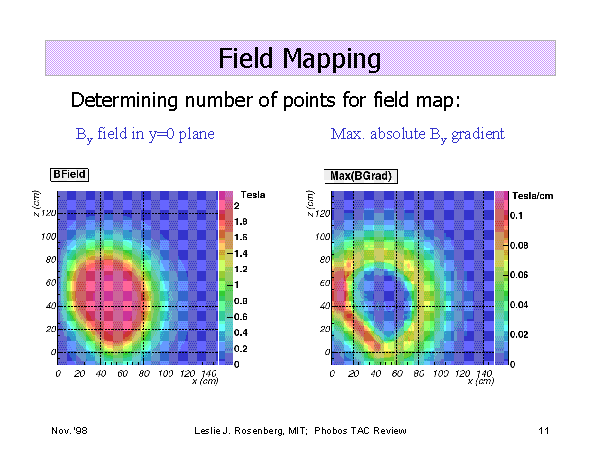 Field Mapping

Determining number of points for field map:

$B_y$ field in y=0 plane

Max. absolute $B_y$ gradient

BField

z (cm)

120
100
80
60
40
20
0

0 20 40 60 80 100 120 140
x (cm)

Tesla
2
1.8
1.6
1.4
1.2
1
0.8
0.6
0.4
0.2
0

Max(BGrad)

z (cm)

120
100
80
60
40
20
0

0 20 40 60 80 100 120 140
x (cm)

Tesla/cm
0.1
0.08
0.06
0.04
0.02
0

Nov. '98

Leslie J. Rosenberg, MIT; Phobos TAC Review

11